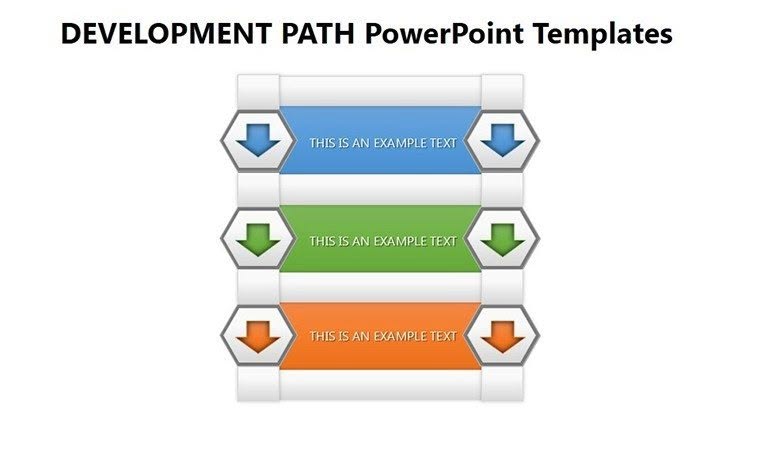 DEVELOPMENT PATH PowerPoint Templates

THIS IS AN EXAMPLE TEXT

THIS IS AN EXAMPLE TEXT

THIS IS AN EXAMPLE TEXT